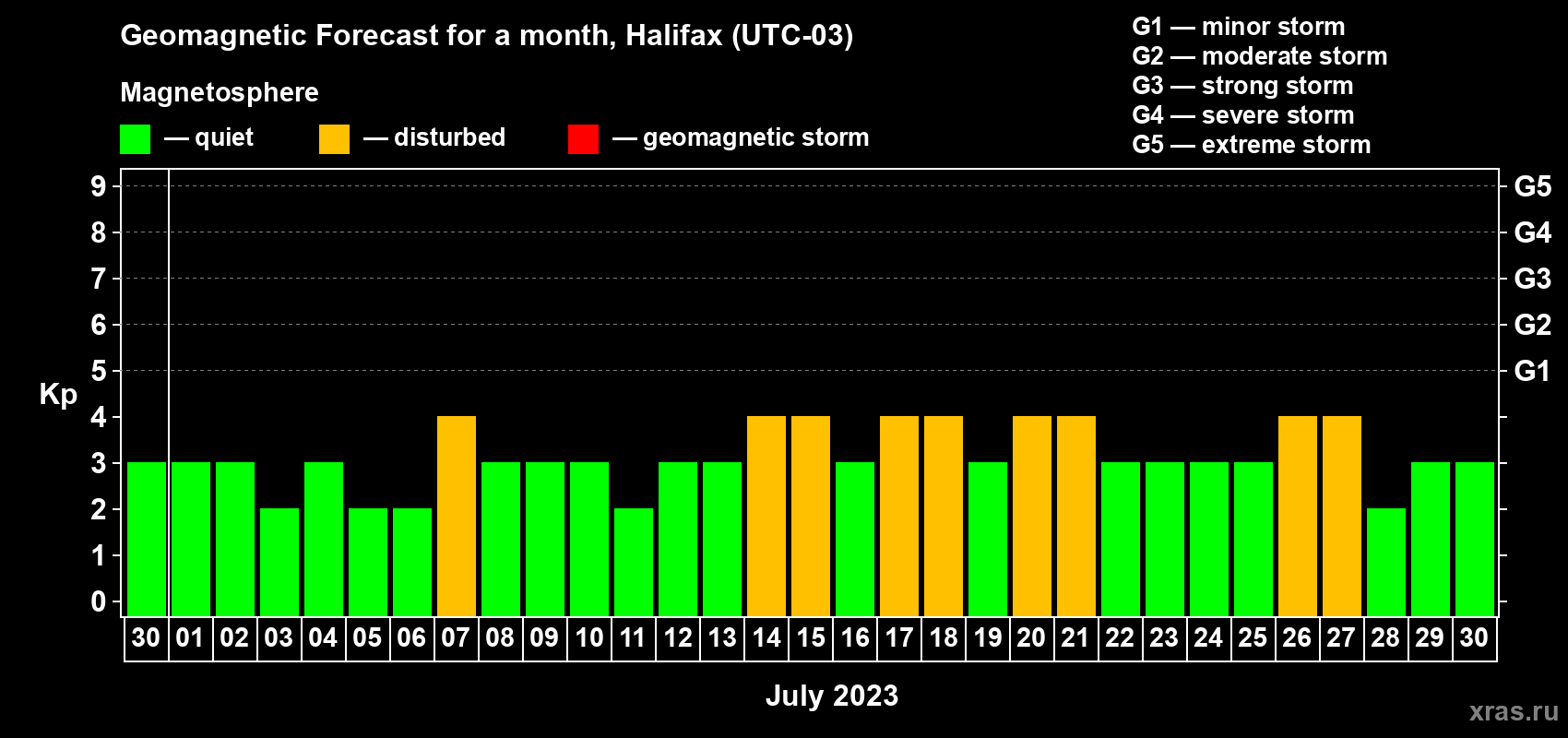 Geomagnetic Forecast for a month, Halifax (UTC-03)

Magnetosphere

— quiet — disturbed — geomagnetic storm

G1 — minor storm
G2 — moderate storm
G3 — strong storm
G4 — severe storm
G5 — extreme storm

Kp

9
8
7
6
5
4
3
2
1
0

G5
G4
G3
G2
G1

30 01 02 03 04 05 06 07 08 09 10 11 12 13 14 15 16 17 18 19 20 21 22 23 24 25 26 27 28 29 30

July 2023

xras.ru